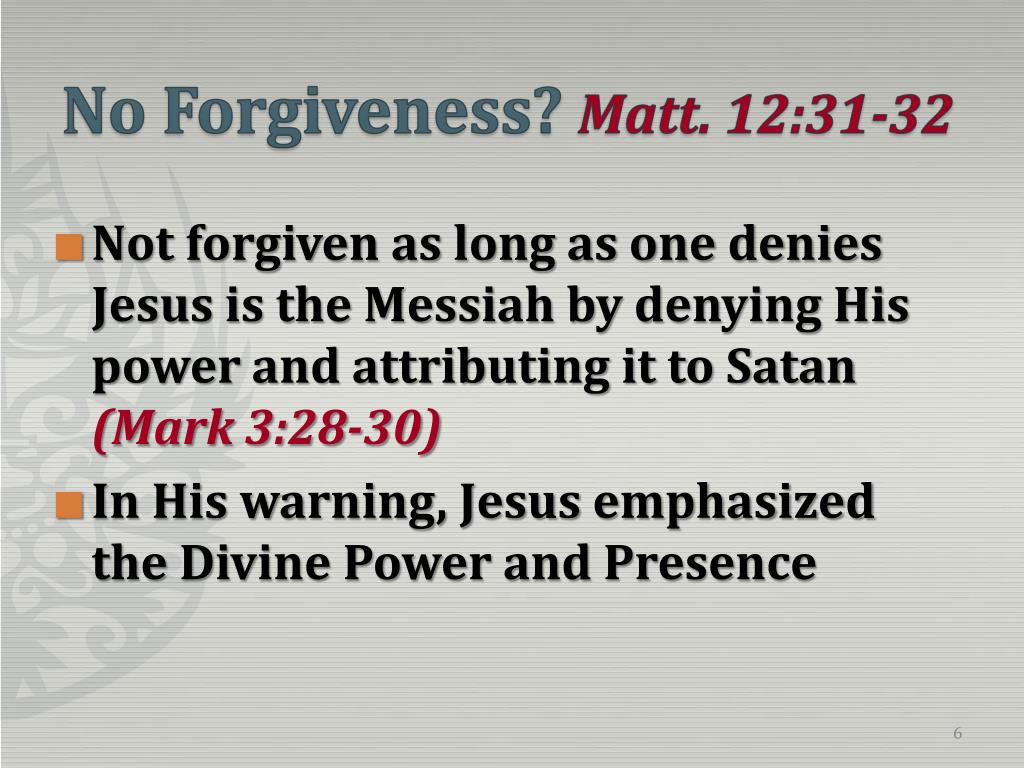 No Forgiveness? Matt. 12:31-32

Not forgiven as long as one denies Jesus is the Messiah by denying His power and attributing it to Satan (Mark 3:28-30)

In His warning, Jesus emphasized the Divine Power and Presence

6